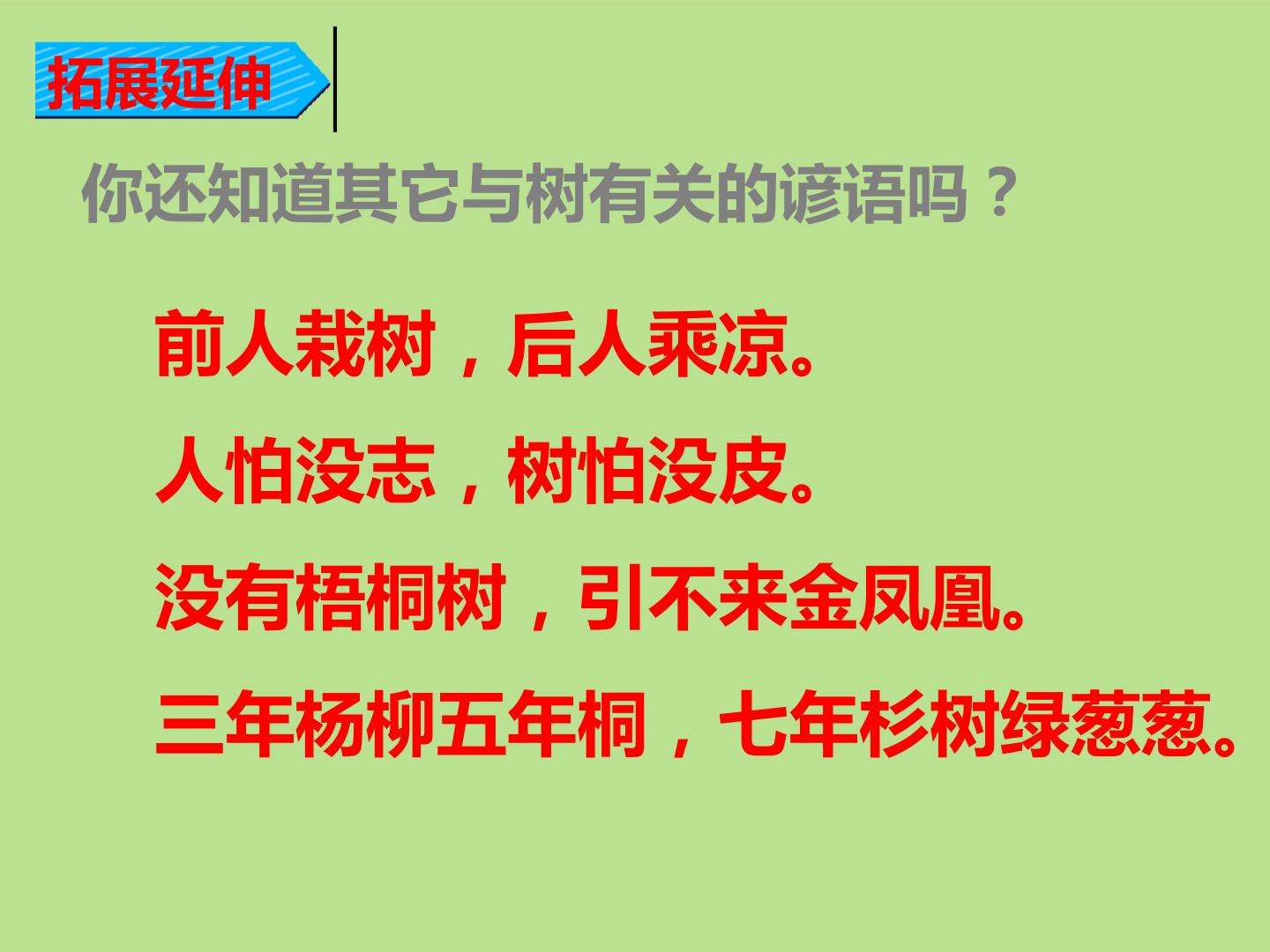 拓展延伸

你还知道其它与树有关的谚语吗？

前人栽树，后人乘凉。

人怕没志，树怕没皮。

没有梧桐树，引不来金凤凰。

三年杨柳五年桐，七年杉树绿葱葱。